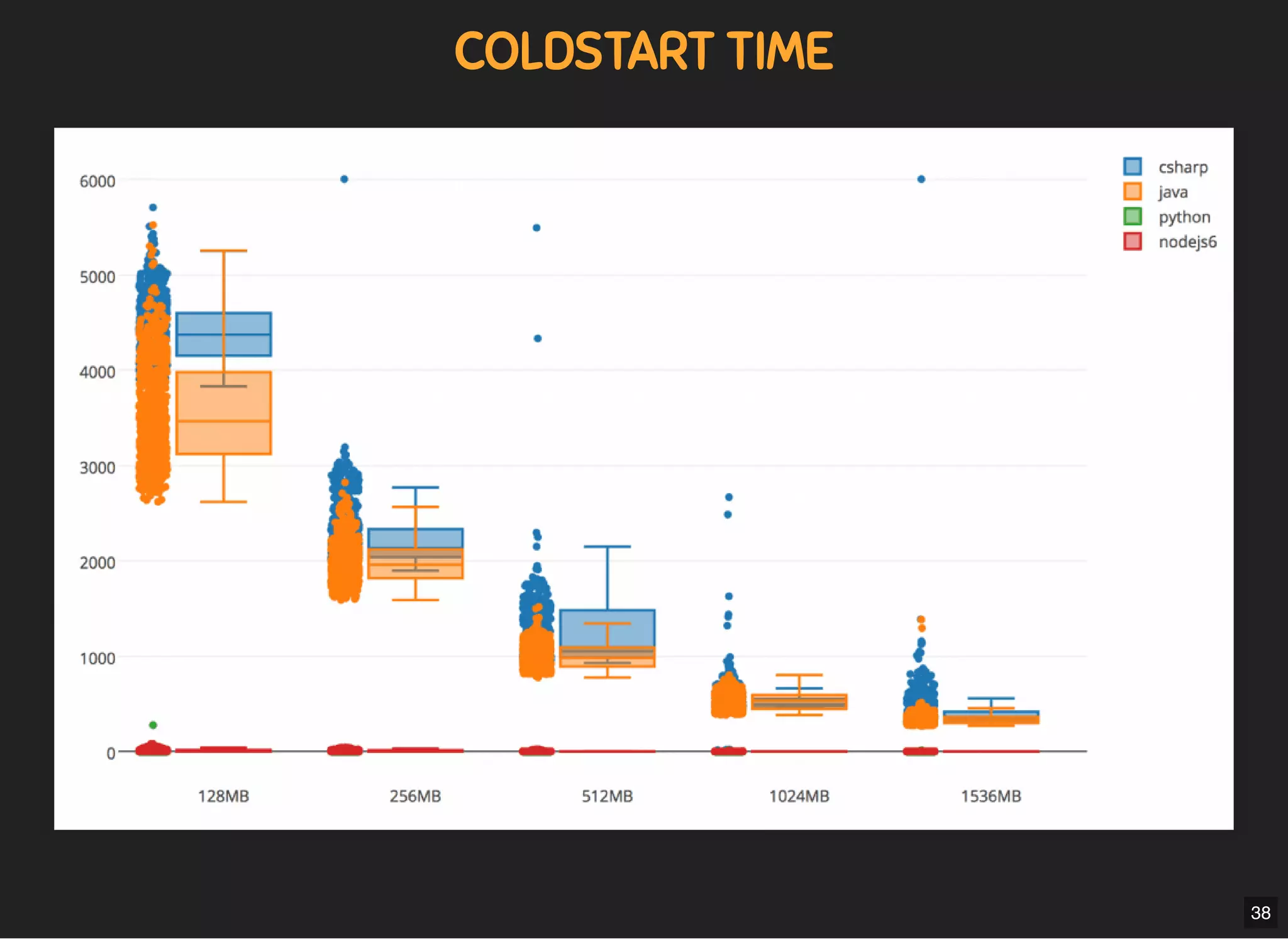 COLDSTART TIME

6000
5000
4000
3000
2000
1000
0

128MB
256MB
512MB
1024MB
1536MB

csharp
java
python
nodejs6

38